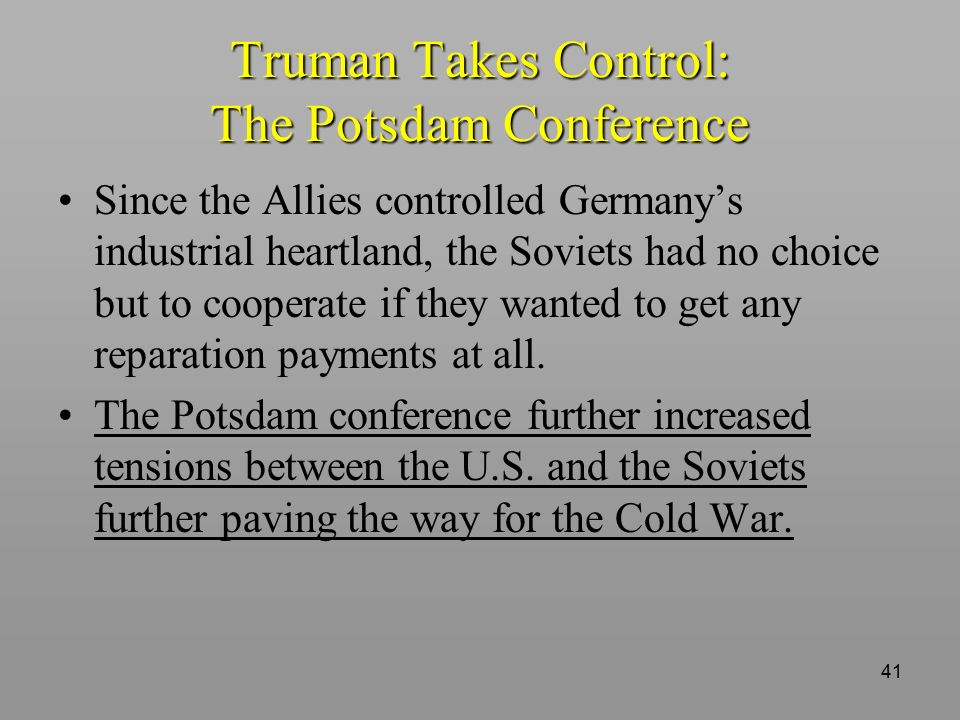 Truman Takes Control:
The Potsdam Conference

• Since the Allies controlled Germany's industrial heartland, the Soviets had no choice but to cooperate if they wanted to get any reparation payments at all.

• The Potsdam conference further increased tensions between the U.S. and the Soviets further paving the way for the Cold War.

41